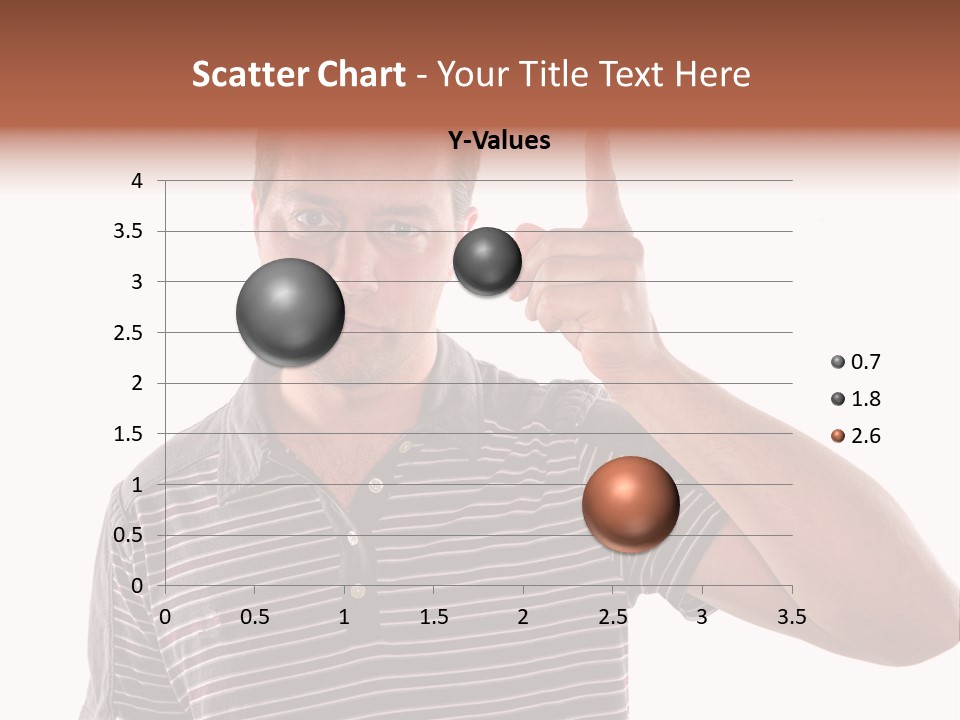 Scatter Chart - Your Title Text Here

Y-Values

4
3.5
3
2.5
2
1.5
1
0.5
0

0 0.5 1 1.5 2 2.5 3 3.5

0.7
1.8
2.6